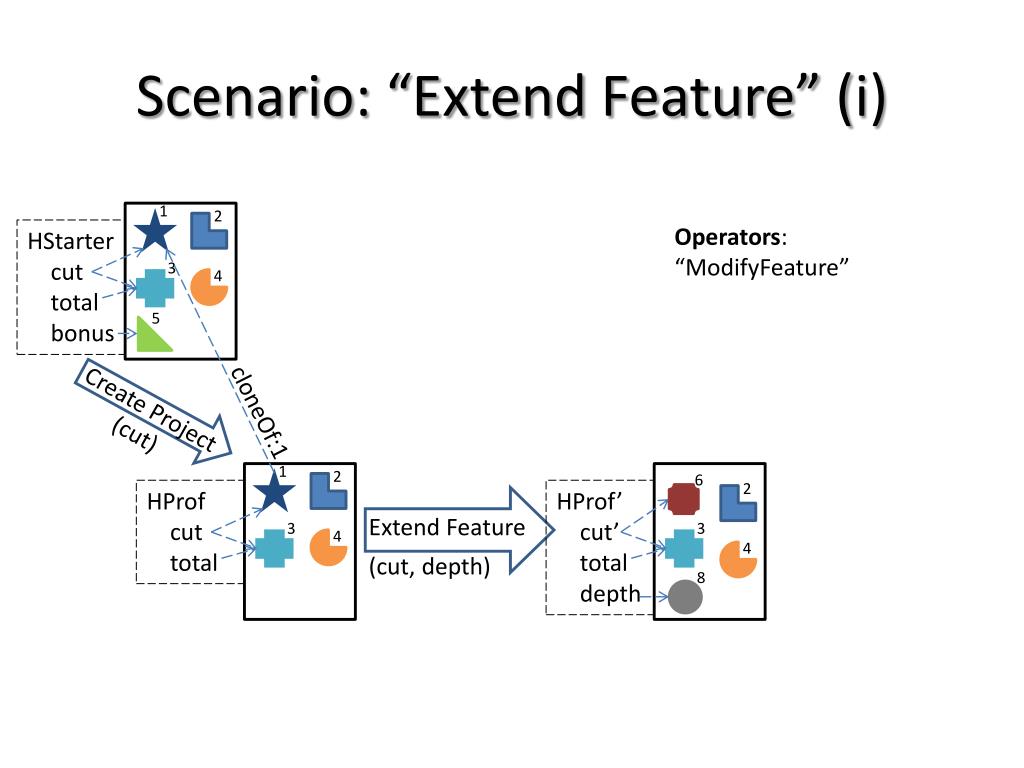 Scenario: “Extend Feature” (i)

HStarter
cut
total
bonus

1
2
3
4
5

Operators:
“ModifyFeature”

Create Project
(cut)

cloneOf:1

HProf
cut
total

1
2
3
4

Extend Feature
(cut, depth)

HProf’
cut’
total
depth

6
2
3
4
8